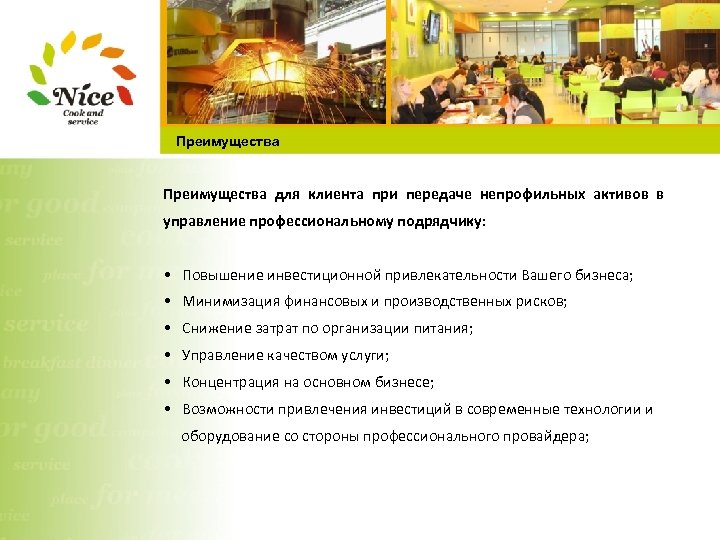 Nice
Cook and service

Преимущества

Преимущества для клиента при передаче непрофильных активов в управление профессиональному подрядчику:

• Повышение инвестиционной привлекательности Вашего бизнеса;
• Минимизация финансовых и производственных рисков;
• Снижение затрат по организации питания;
• Управление качеством услуги;
• Концентрация на основном бизнесе;
• Возможности привлечения инвестиций в современные технологии и оборудование со стороны профессионального провайдера;